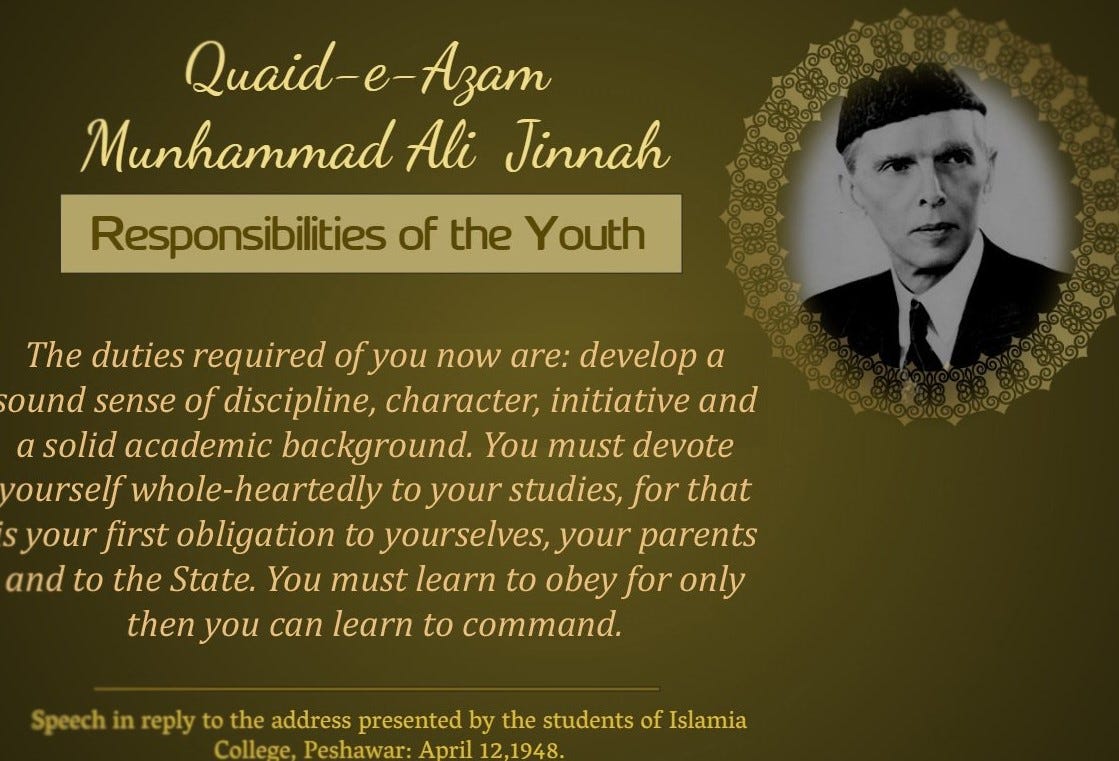 Quaid-e-Azam
Munhammad Ali Jinnah

Responsibilities of the Youth

The duties required of you now are: develop a sound sense of discipline, character, initiative and a solid academic background. You must devote yourself whole-heartedly to your studies, for that is your first obligation to yourselves, your parents and to the State. You must learn to obey for only then you can learn to command.

Speech in reply to the address presented by the students of Islamia College, Peshawar: April 12,1948.